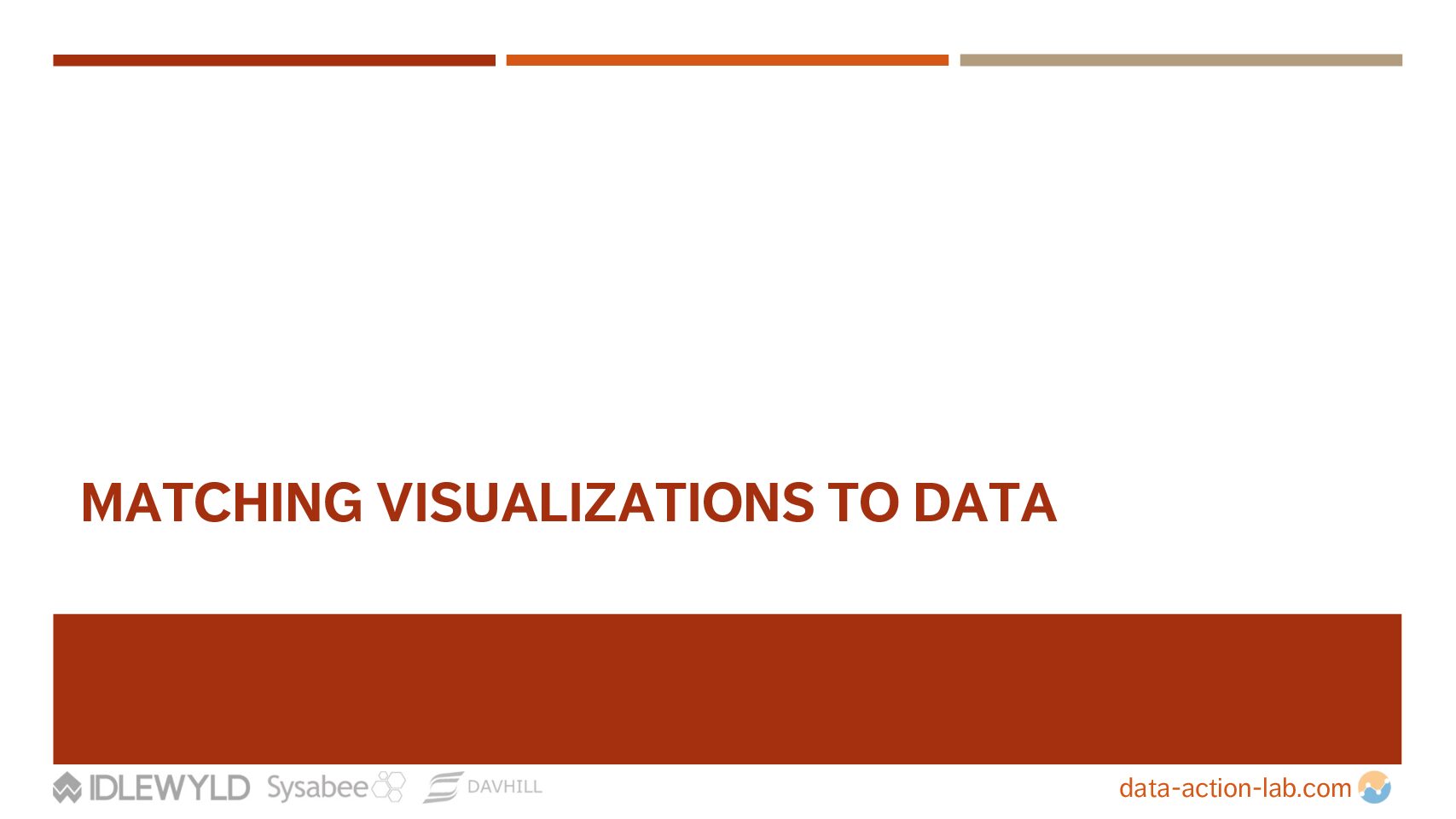 MATCHING VISUALIZATIONS TO DATA

IDLEWYLD Sysabee DAVHILL

data-action-lab.com